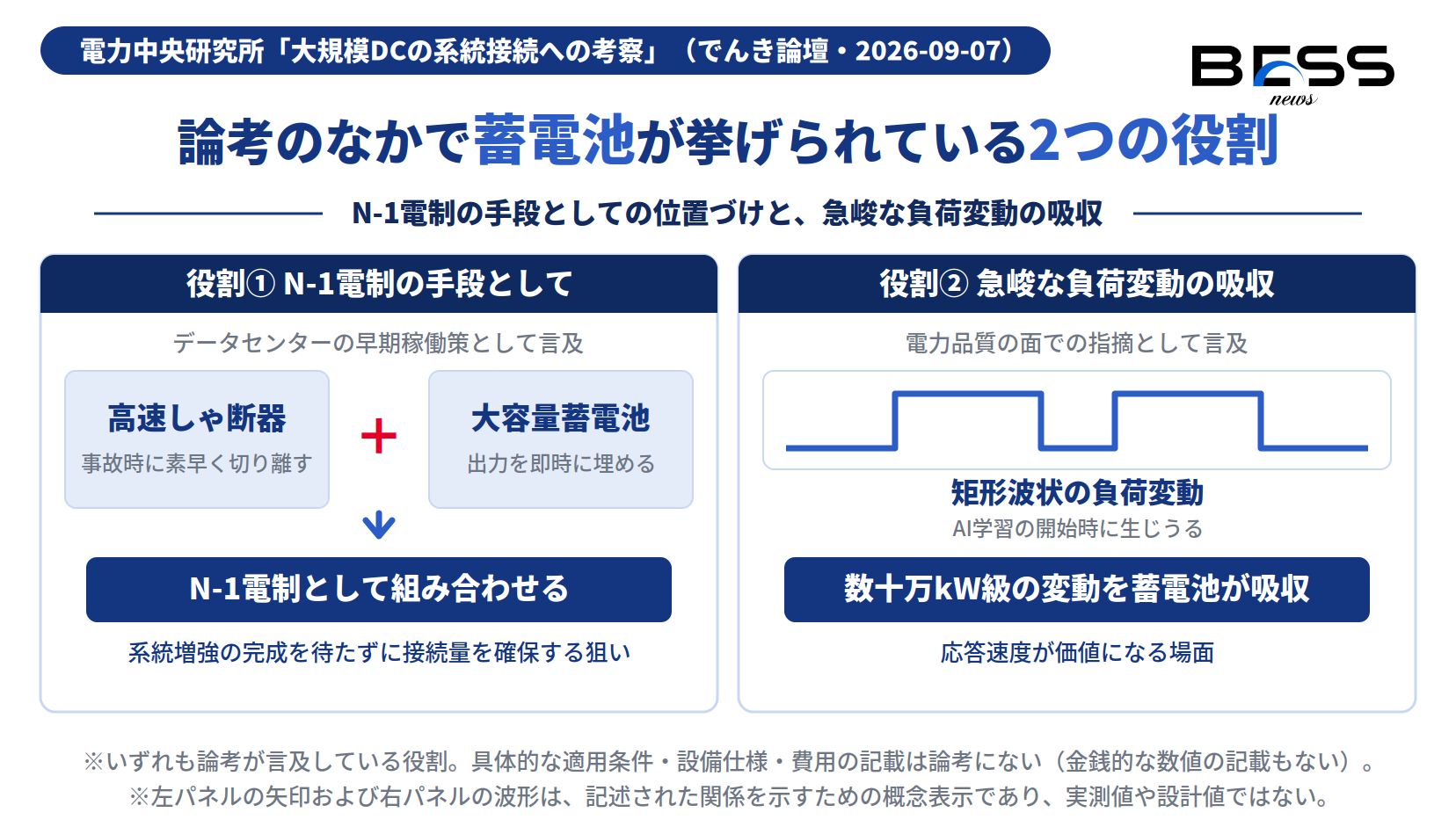 電力中央研究所「大規模DCの系統接続への考察」（でんき論壇・2026-09-07）

BESS news

論考のなかで蓄電池が挙げられている2つの役割

N-1電制の手段としての位置づけと、急峻な負荷変動の吸収

役割① N-1電制の手段として

データセンターの早期稼働策として言及

高速しゃ断器
事故時に素早く切り離す

＋

大容量蓄電池
出力を即時に埋める

N-1電制として組み合わせる

系統増強の完成を待たずに接続量を確保する狙い

役割② 急峻な負荷変動の吸収

電力品質の面での指摘として言及

矩形波状の負荷変動
AI学習の開始時に生じうる

数十万kW級の変動を蓄電池が吸収

応答速度が価値になる場面

※いずれも論考が言及している役割。具体的な適用条件・設備仕様・費用の記載は論考にない（金銭的な数値の記載もない）。
※左パネルの矢印および右パネルの波形は、記述された関係を示すための概念表示であり、実測値や設計値ではない。